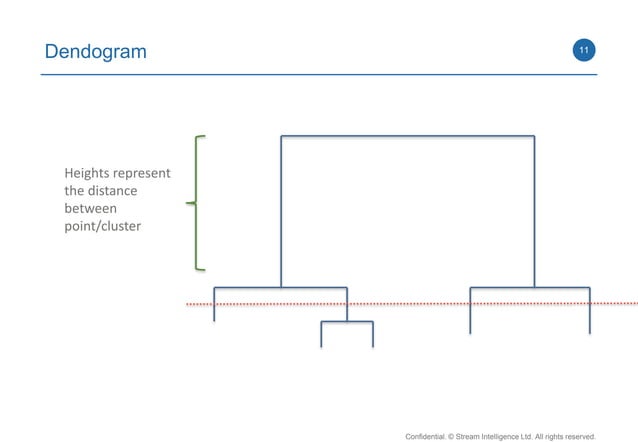 Dendogram

11

Heights represent the distance between point/cluster

Confidential. © Stream Intelligence Ltd. All rights reserved.